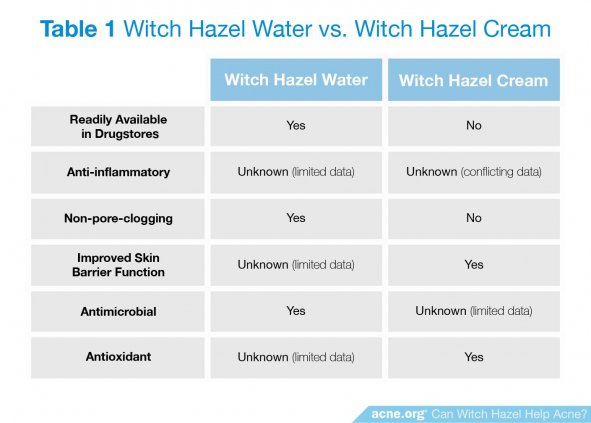 Table 1 Witch Hazel Water vs. Witch Hazel Cream

| | Witch Hazel Water | Witch Hazel Cream |
|---|---|---|
| Readily Available in Drugstores | Yes | No |
| Anti-inflammatory | Unknown (limited data) | Unknown (conflicting data) |
| Non-pore-clogging | Yes | No |
| Improved Skin Barrier Function | Unknown (limited data) | Yes |
| Antimicrobial | Yes | Unknown (limited data) |
| Antioxidant | Unknown (limited data) | Yes |

acne.org® Can Witch Hazel Help Acne?